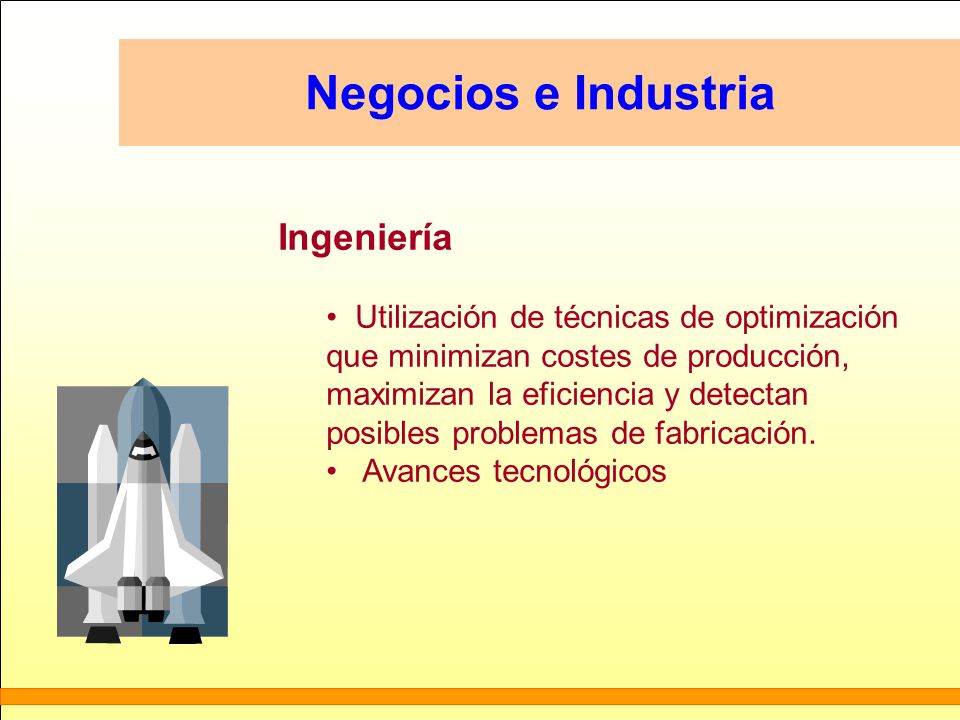 Negocios e Industria

Ingeniería

• Utilización de técnicas de optimización que minimizan costes de producción, maximizan la eficiencia y detectan posibles problemas de fabricación.
• Avances tecnológicos